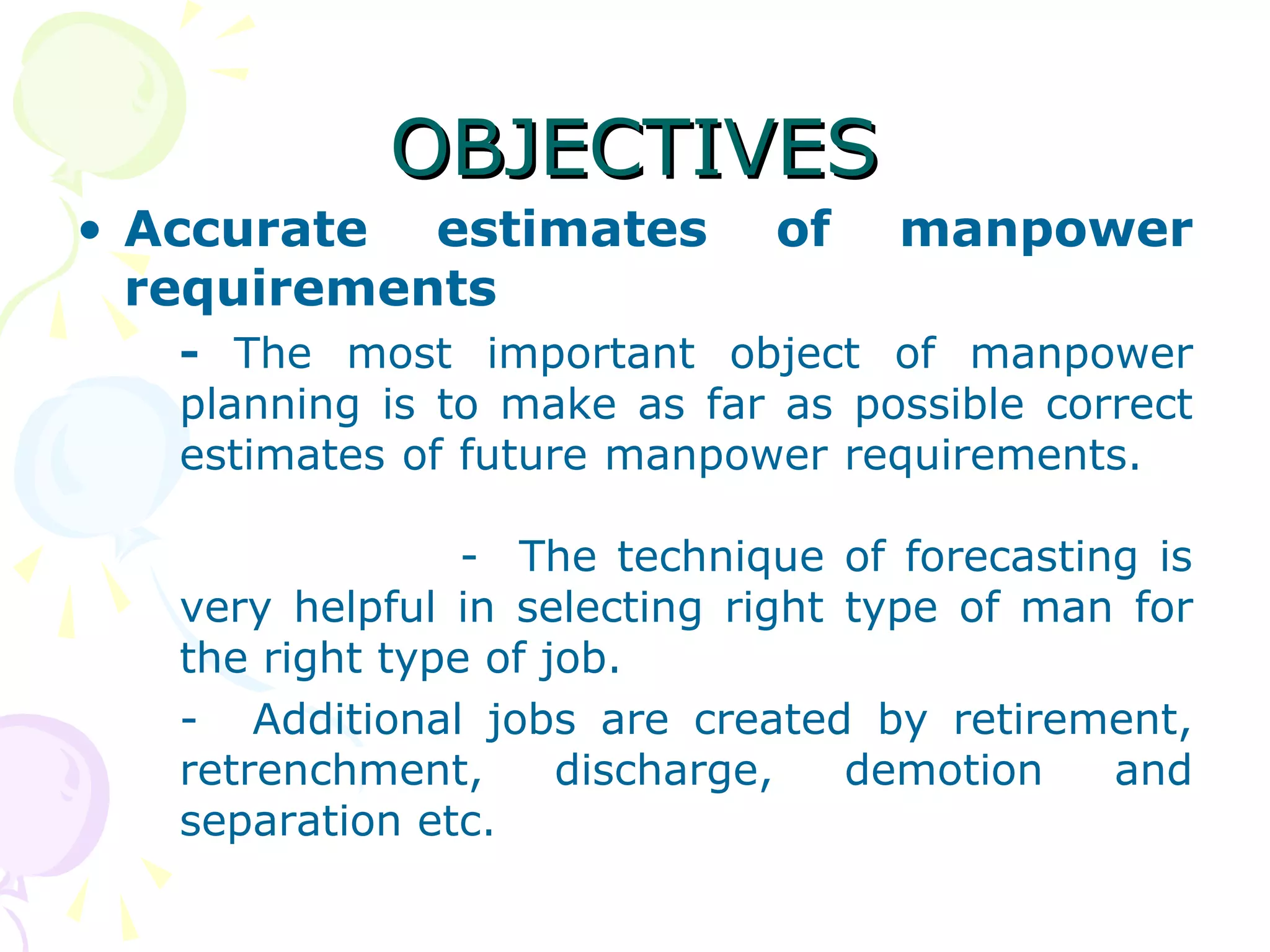 OBJECTIVES

• Accurate estimates of manpower requirements

- The most important object of manpower planning is to make as far as possible correct estimates of future manpower requirements.

- The technique of forecasting is very helpful in selecting right type of man for the right type of job.

- Additional jobs are created by retirement, retrenchment, discharge, demotion and separation etc.